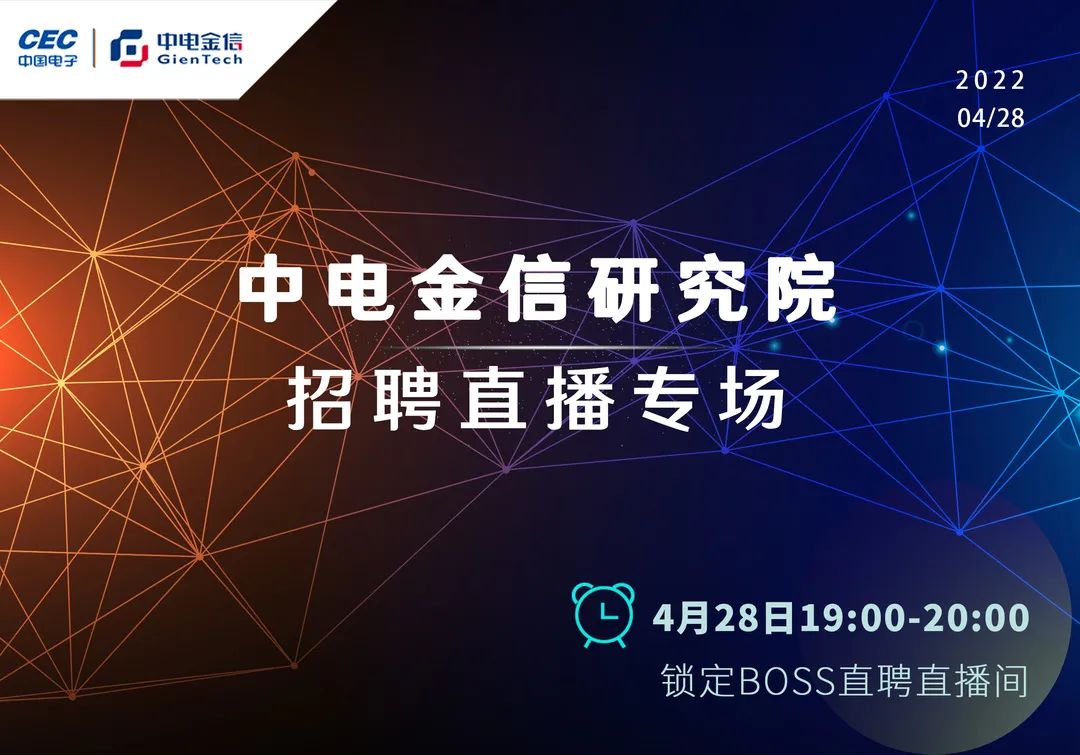 CEC
中国电子

中电金信
GienTech

2022
04/28

中电金信研究院
招聘直播专场

4月28日19:00-20:00
锁定BOSS直聘直播间